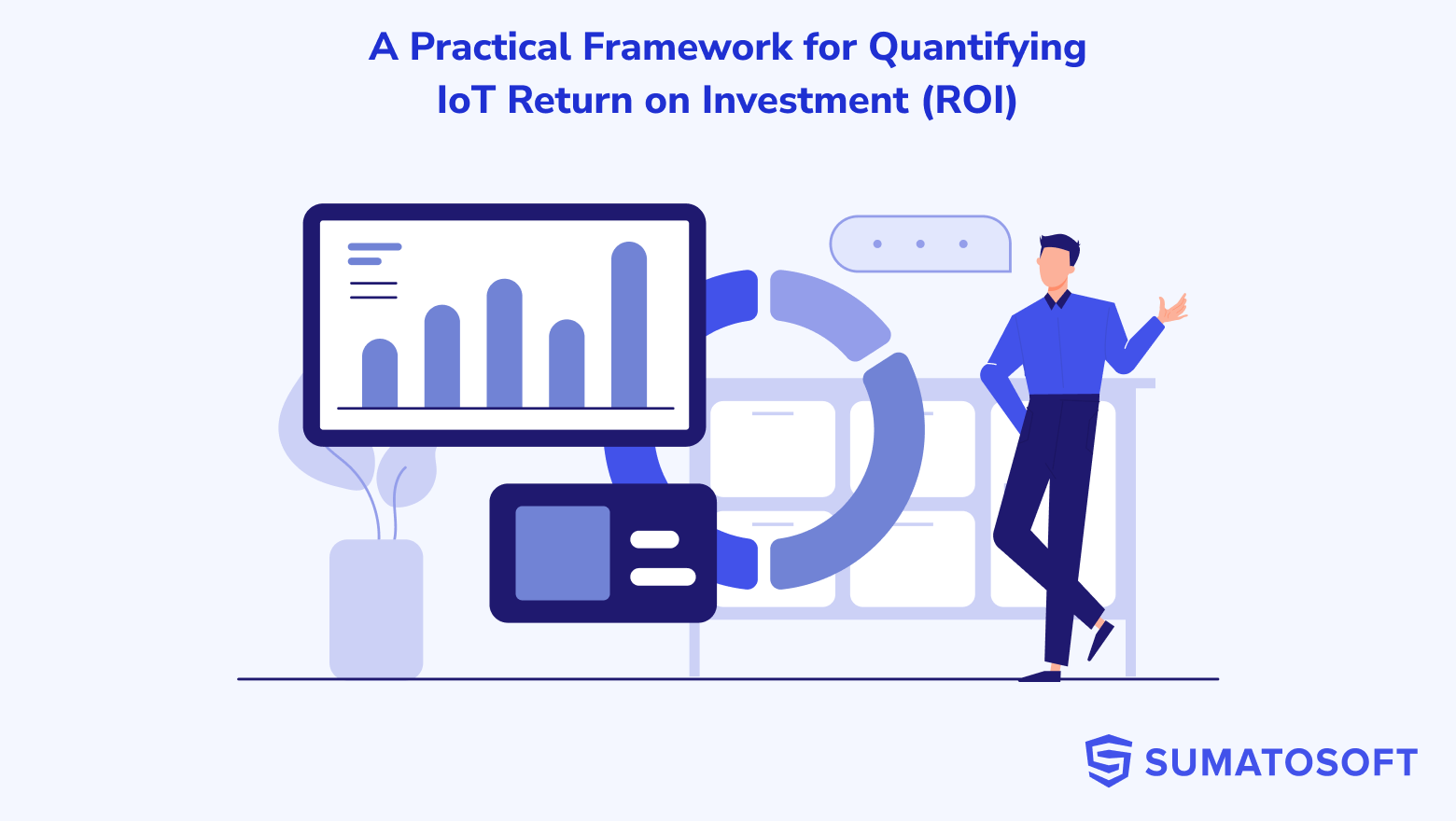 A Practical Framework for Quantifying IoT Return on Investment (ROI)

SUMATOSOFT